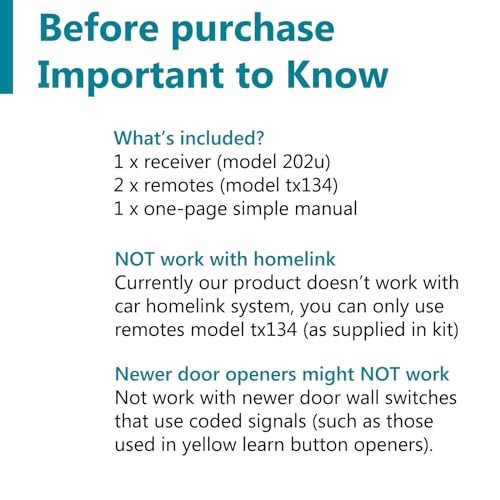 Before purchase
Important to Know

What's included?
1 x receiver (model 202u)
2 x remotes (model tx134)
1 x one-page simple manual

NOT work with homelink
Currently our product doesn't work with car homelink system, you can only use remotes model tx134 (as supplied in kit)

Newer door openers might NOT work
Not work with newer door wall switches that use coded signals (such as those used in yellow learn button openers).